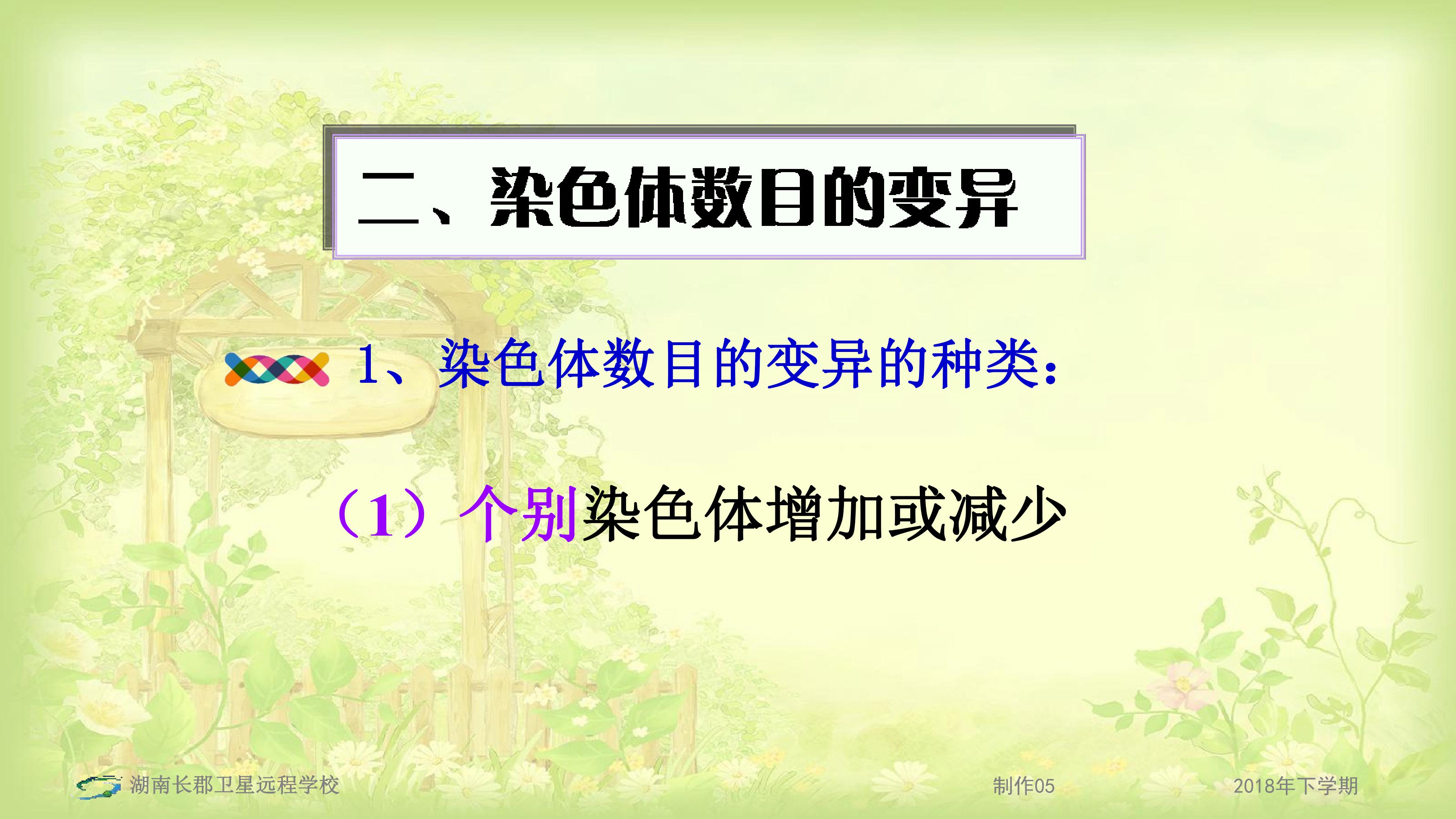 二、染色体数目的变异

1、染色体数目的变异的种类：

（1）个别染色体增加或减少

湖南长郡卫星远程学校 制作05 2018年下学期